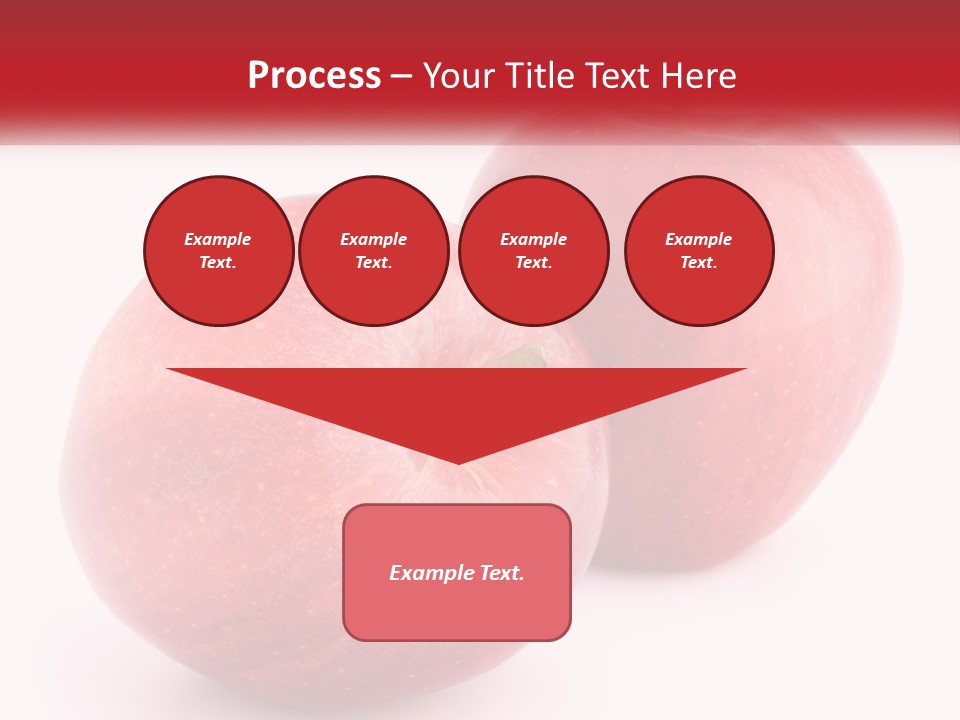 Process – Your Title Text Here

Example Text.

Example Text.

Example Text.

Example Text.

Example Text.